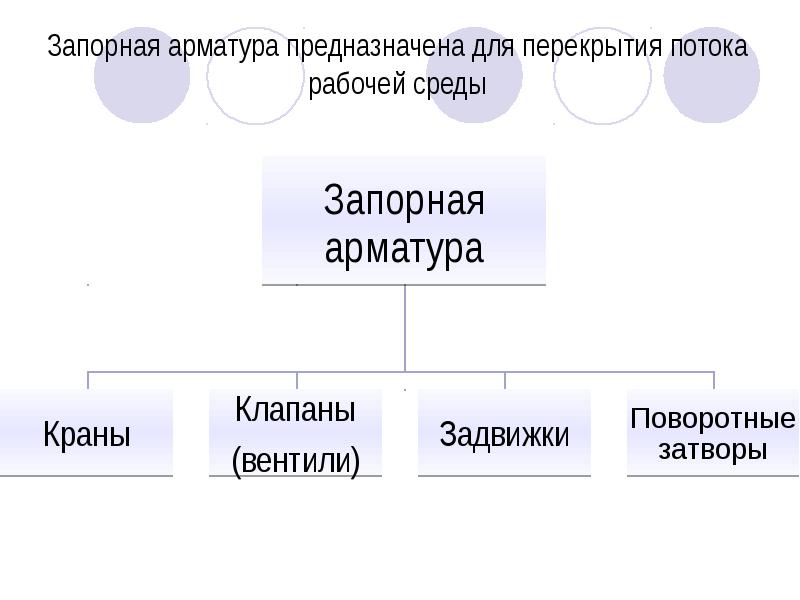 Запорная арматура предназначена для перекрытия потока рабочей среды

Запорная арматура

Краны

Клапаны (вентили)

Задвижки

Поворотные затворы